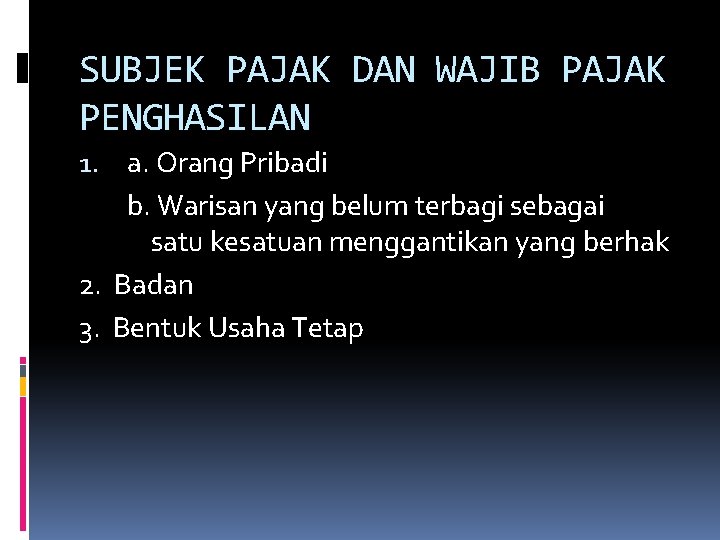 SUBJEK PAJAK DAN WAJIB PAJAK PENGHASILAN

1. a. Orang Pribadi

b. Warisan yang belum terbagi sebagai satu kesatuan menggantikan yang berhak

2. Badan

3. Bentuk Usaha Tetap